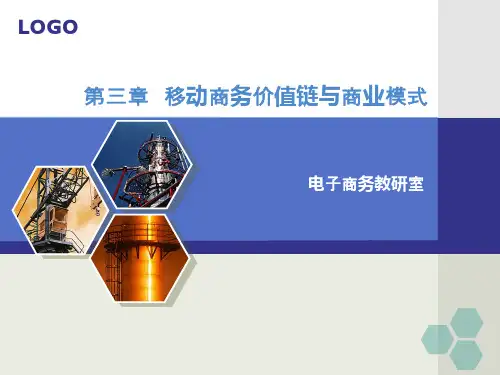 LOGO

第三章 移动商务价值链与商业模式

电子商务教研室